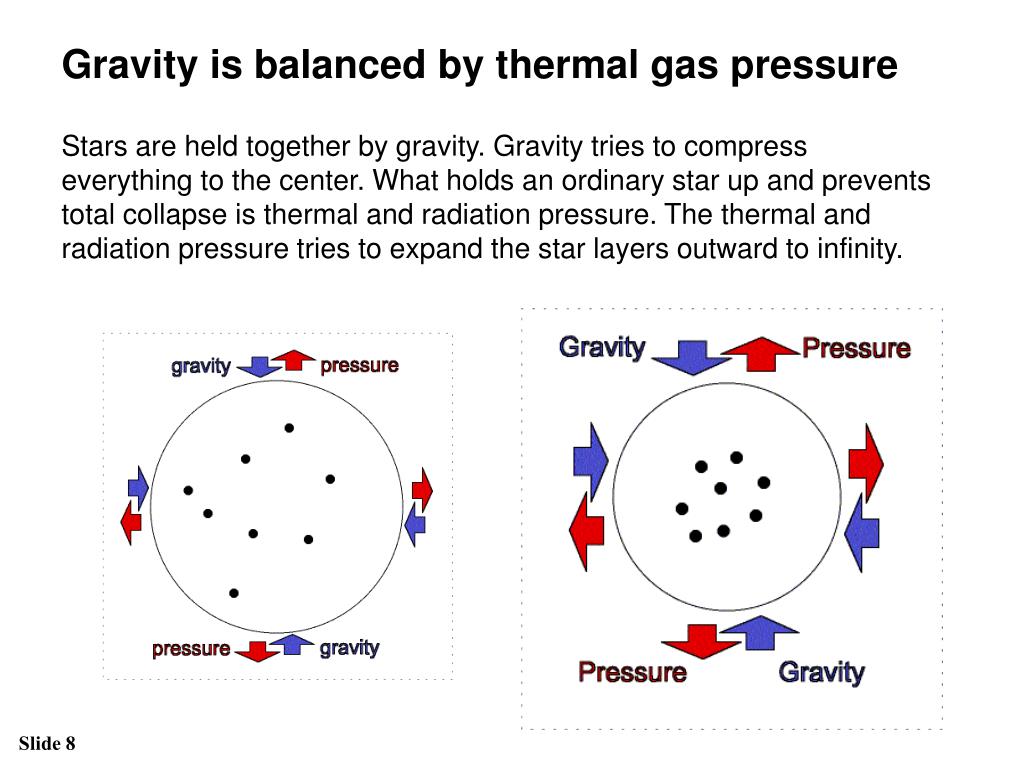 Gravity is balanced by thermal gas pressure

Stars are held together by gravity. Gravity tries to compress everything to the center. What holds an ordinary star up and prevents total collapse is thermal and radiation pressure. The thermal and radiation pressure tries to expand the star layers outward to infinity.

gravity pressure

pressure gravity

Gravity Pressure

Pressure Gravity

Slide 8